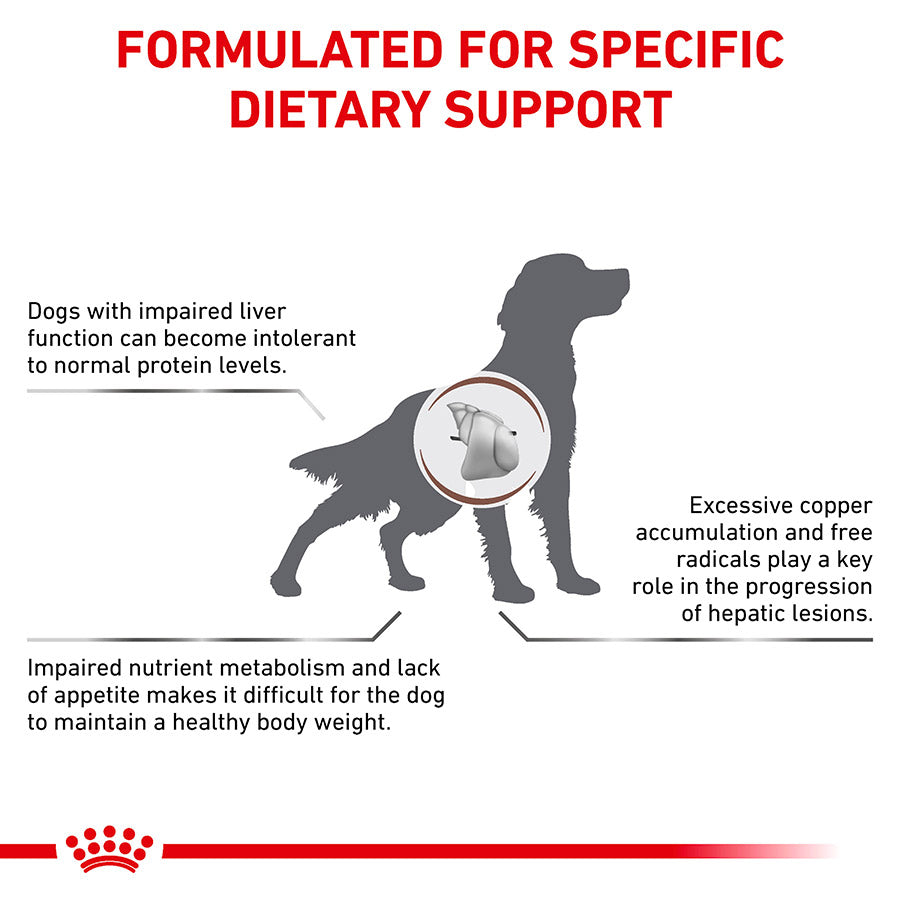 FORMULATED FOR SPECIFIC DIETARY SUPPORT

Dogs with impaired liver function can become intolerant to normal protein levels.

Excessive copper accumulation and free radicals play a key role in the progression of hepatic lesions.

Impaired nutrient metabolism and lack of appetite makes it difficult for the dog to maintain a healthy body weight.